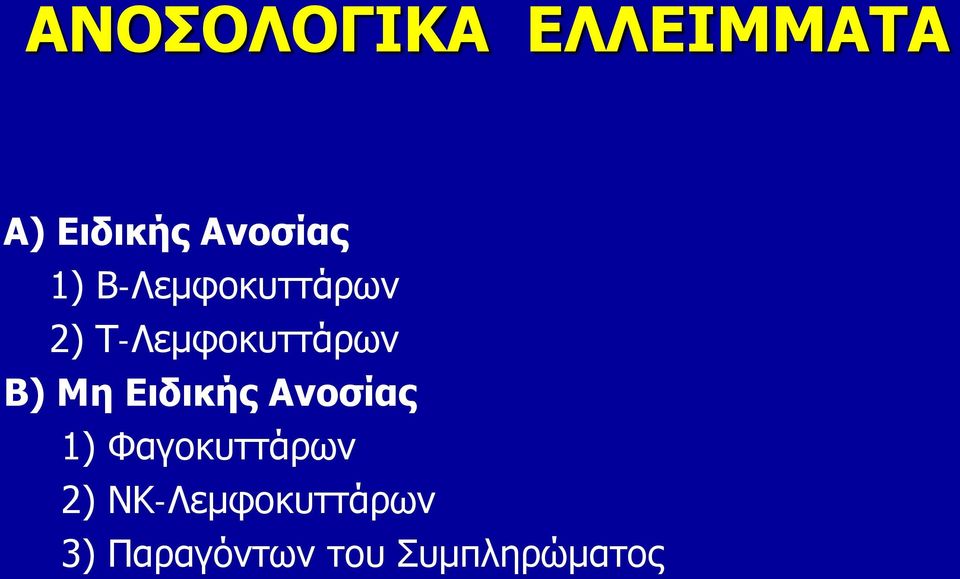 ΑΝΟΣΟΛΟΓΙΚΑ ΕΛΛΕΙΜΜΑΤΑ

Α) Ειδικής Ανοσίας
1) Β-Λεμφοκυττάρων
2) Τ-Λεμφοκυττάρων
Β) Μη Ειδικής Ανοσίας
1) Φαγοκυττάρων
2) ΝΚ-Λεμφοκυττάρων
3) Παραγόντων του Συμπληρώματος